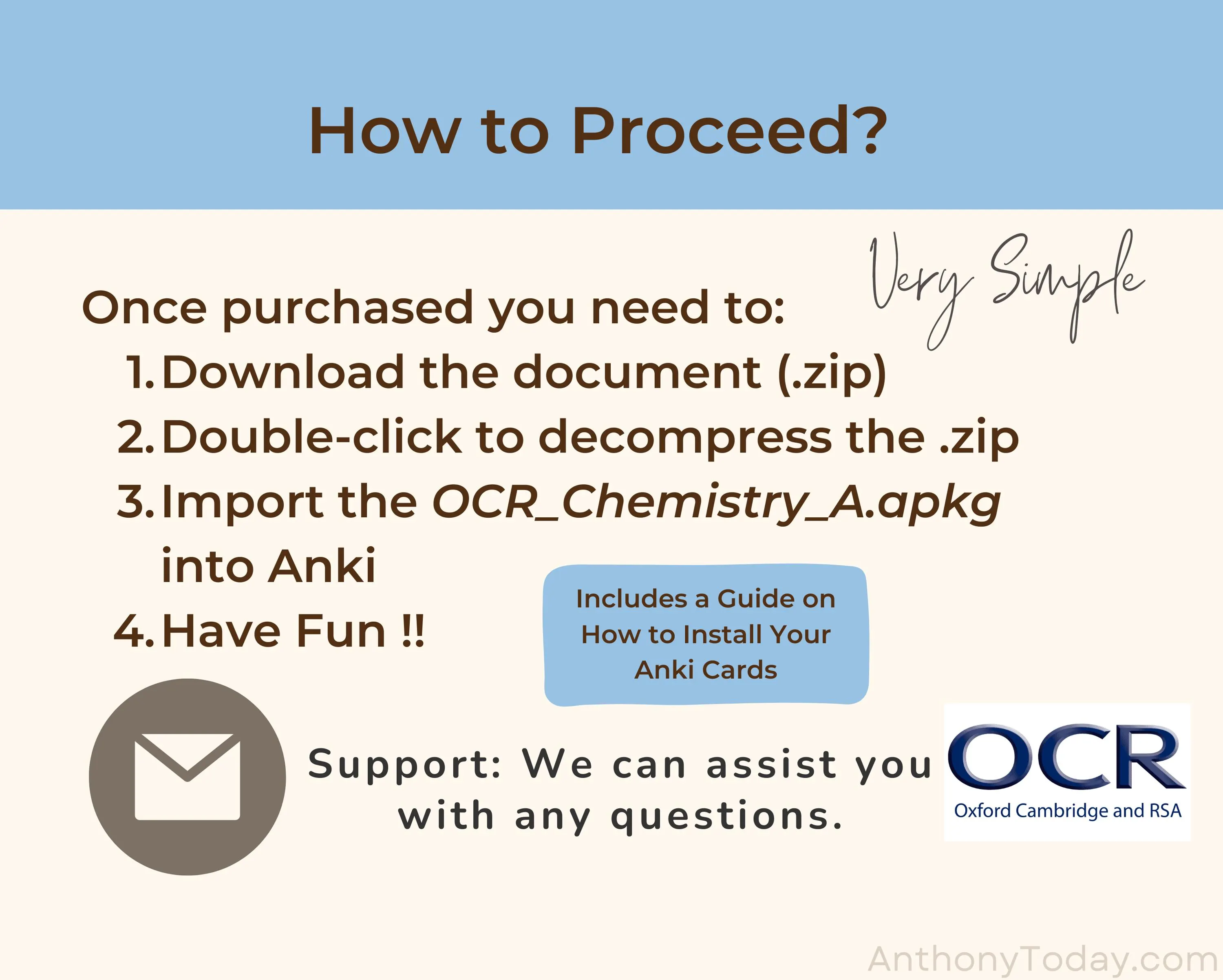 How to Proceed?

Very Simple

Once purchased you need to:
1. Download the document (.zip)
2. Double-click to decompress the .zip
3. Import the OCR_Chemistry_A.apkg into Anki
4. Have Fun !!

Includes a Guide on How to Install Your Anki Cards

Support: We can assist you with any questions.

OCR
Oxford Cambridge and RSA

AnthonyToday.com